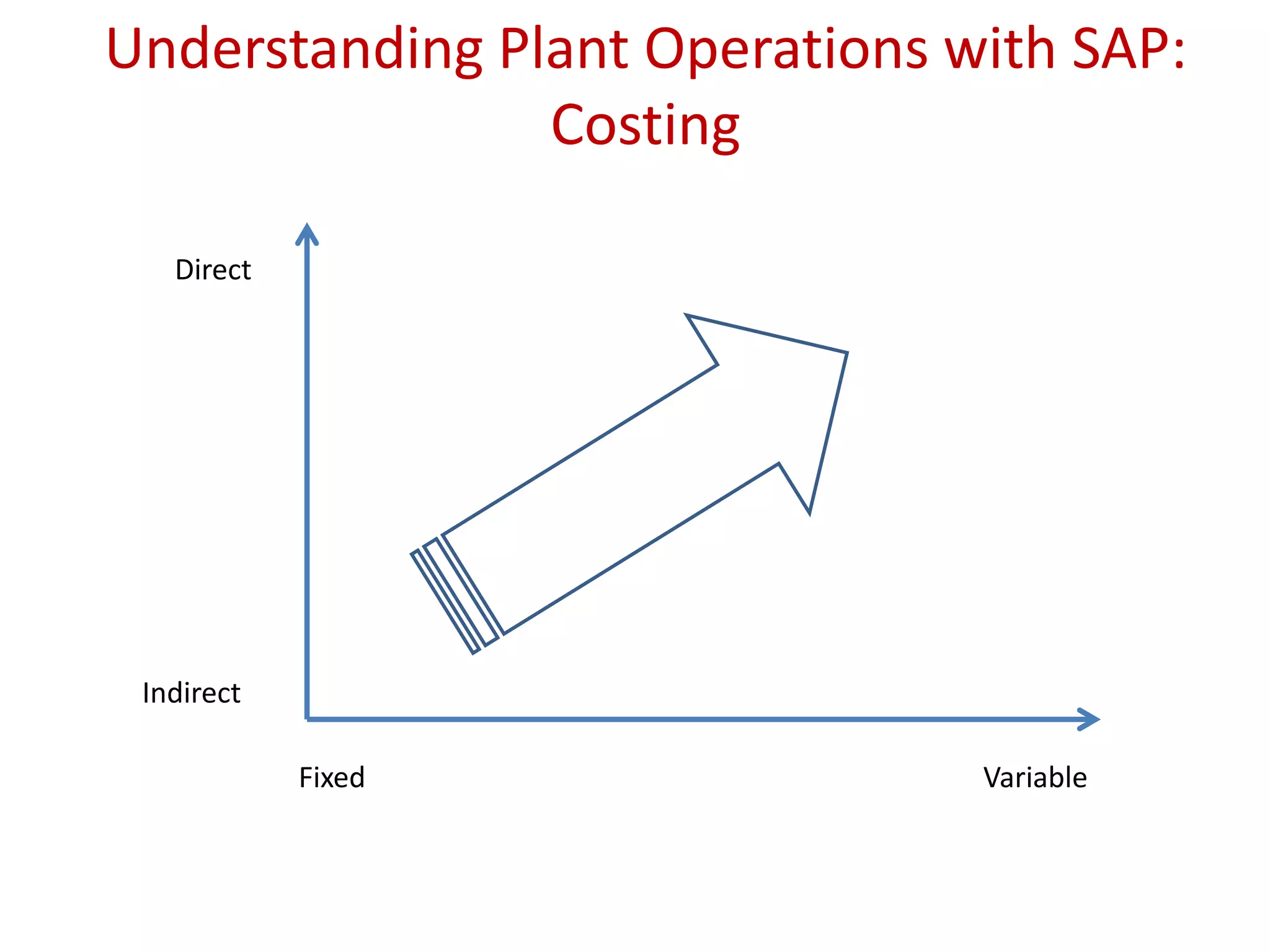 Understanding Plant Operations with SAP: Costing

Direct

Indirect

Fixed

Variable